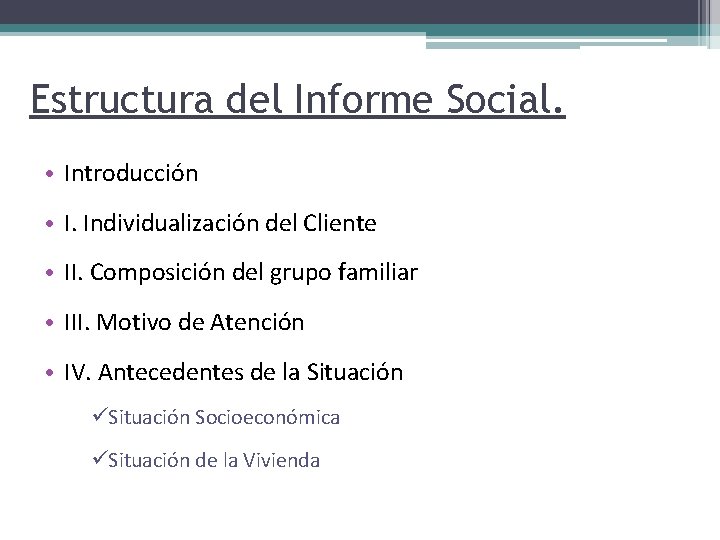 Estructura del Informe Social.

• Introducción
• I. Individualización del Cliente
• II. Composición del grupo familiar
• III. Motivo de Atención
• IV. Antecedentes de la Situación
✓Situación Socioeconómica
✓Situación de la Vivienda